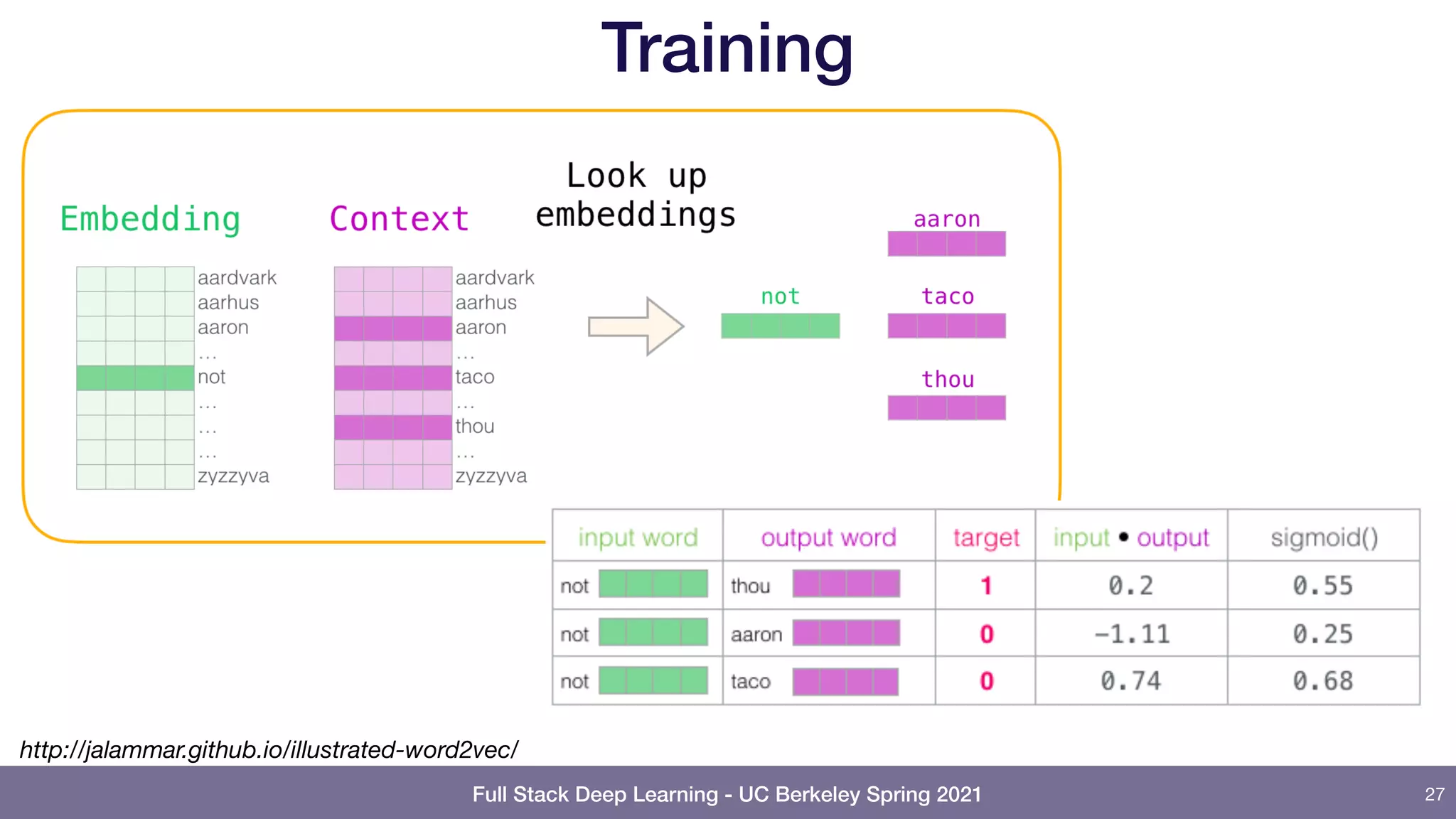 Training

Embedding

aardvark
aarhus
aaron
...
not
...
...
...
zyzzyva

Context

aardvark
aarhus
aaron
...
taco
...
thou
...
zyzzyva

Look up embeddings

not

aaron

taco

thou

| input word | output word | target | input • output | sigmoid() |
|---|---|---|---|---|
| not | thou | 1 | 0.2 | 0.55 |
| not | aaron | 0 | -1.11 | 0.25 |
| not | taco | 0 | 0.74 | 0.68 |

http://jalammar.github.io/illustrated-word2vec/

Full Stack Deep Learning - UC Berkeley Spring 2021

27